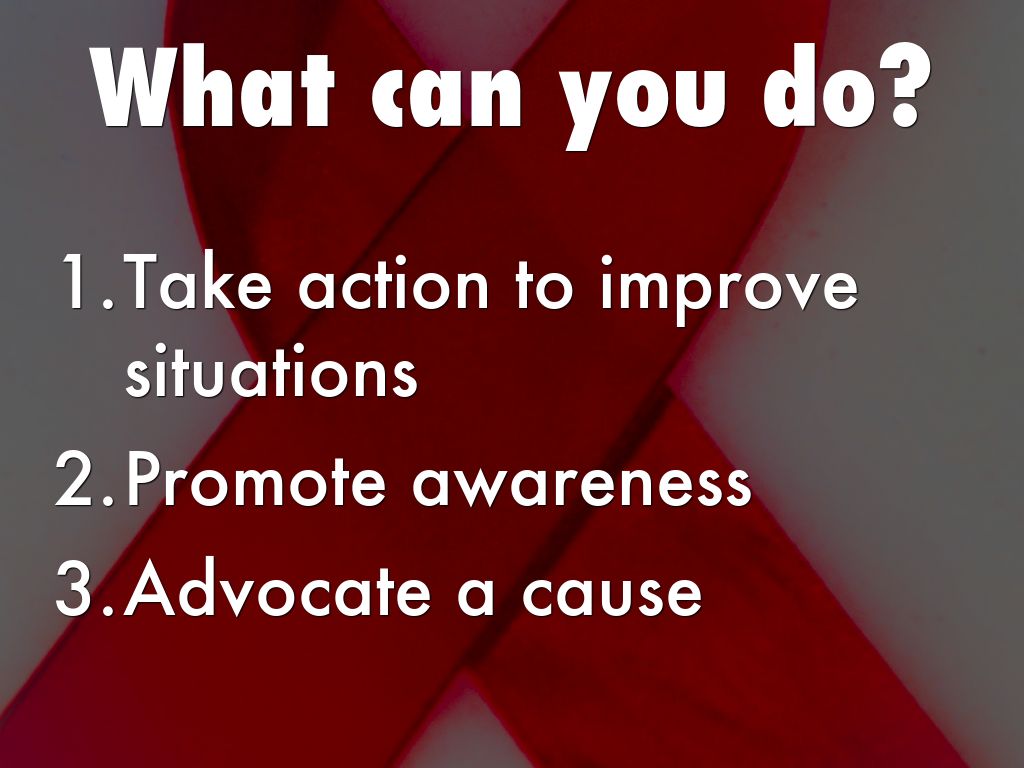 What can you do?

1. Take action to improve situations
2. Promote awareness
3. Advocate a cause